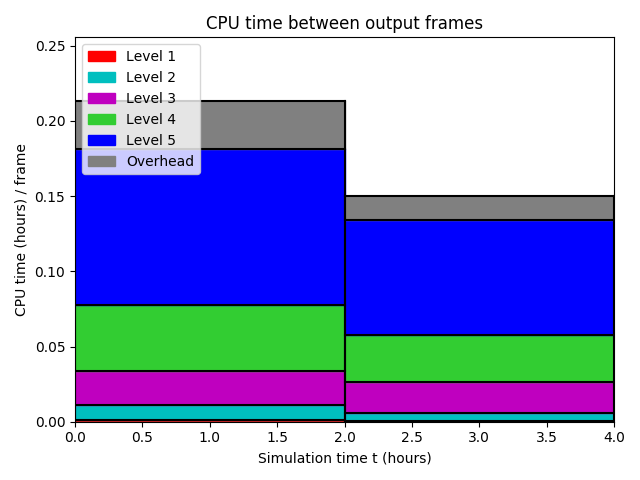 CPU time between output frames

Level 1
Level 2
Level 3
Level 4
Level 5
Overhead

CPU time (hours) / frame

0.25
0.20
0.15
0.10
0.05
0.00

0.0 0.5 1.0 1.5 2.0 2.5 3.0 3.5 4.0

Simulation time t (hours)